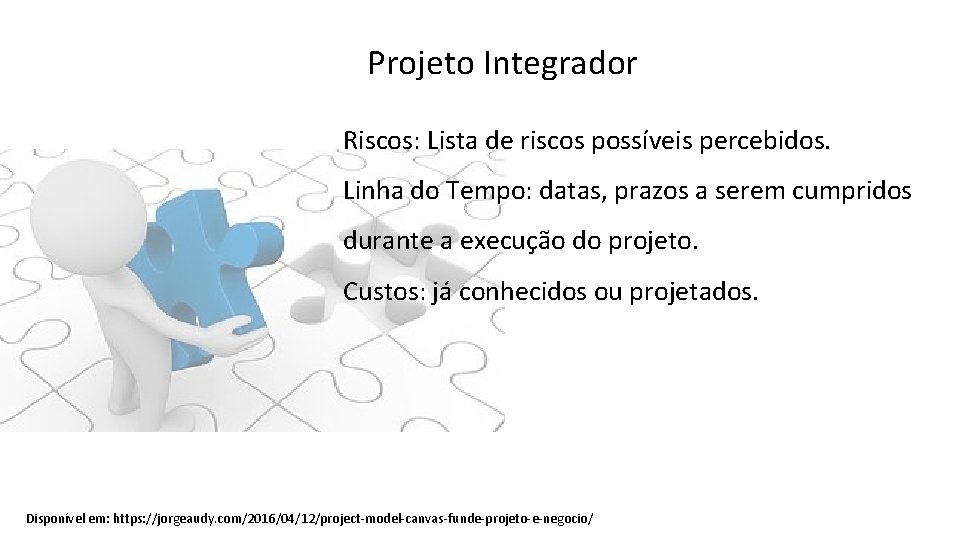 Projeto Integrador

Riscos: Lista de riscos possíveis percebidos.

Linha do Tempo: datas, prazos a serem cumpridos durante a execução do projeto.

Custos: já conhecidos ou projetados.

Disponível em: https://jorgeaudy.com/2016/04/12/project-model-canvas-funde-projeto-e-negocio/